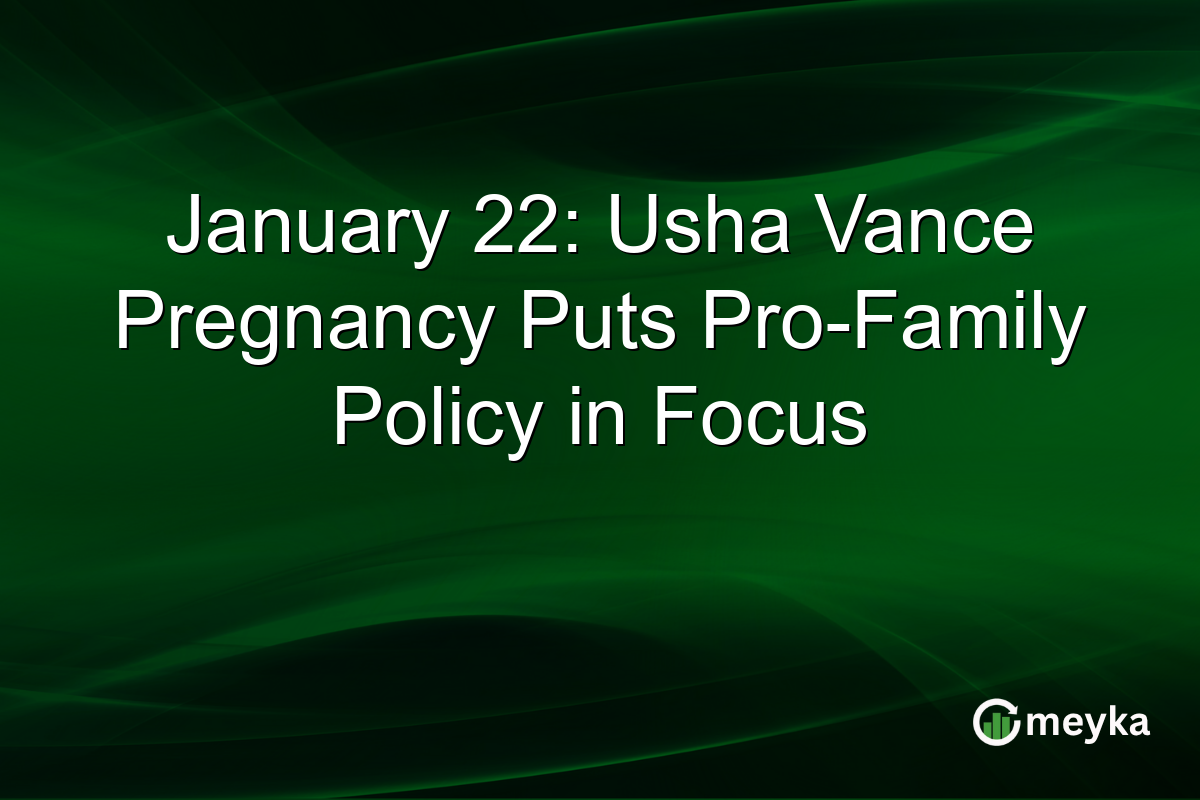 January 22: Usha Vance Pregnancy Puts Pro-Family Policy in Focus

meyka